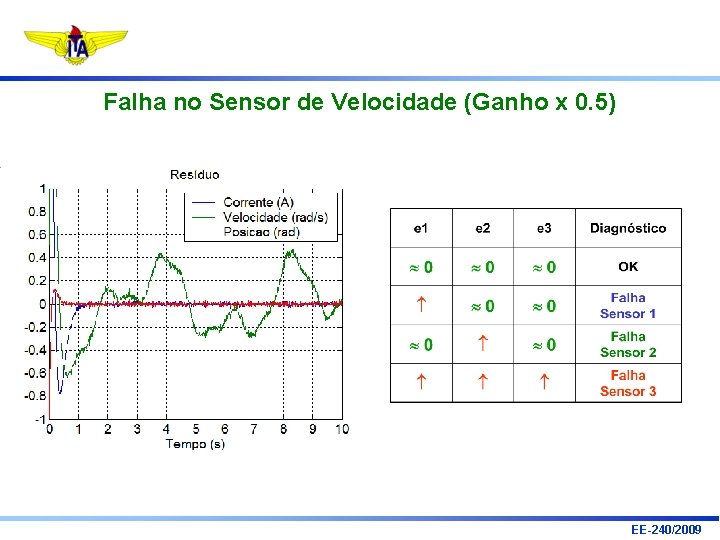 ITA

Falha no Sensor de Velocidade (Ganho x 0.5)

Residuo

Corrente (A)
Velocidade (rad/s)
Posicao (rad)

1
0.8
0.6
0.4
0.2
0
-0.2
-0.4
-0.6
-0.8
-1

0 1 2 3 4 5 6 7 8 9 10
Tempo (s)

| e1 | e2 | e3 | Diagnóstico |
|---|---|---|---|
| $\approx 0$ | $\approx 0$ | $\approx 0$ | OK |
| $\uparrow$ | $\approx 0$ | $\approx 0$ | Falha Sensor 1 |
| $\approx 0$ | $\uparrow$ | $\approx 0$ | Falha Sensor 2 |
| $\uparrow$ | $\uparrow$ | $\uparrow$ | Falha Sensor 3 |

EE-240/2009